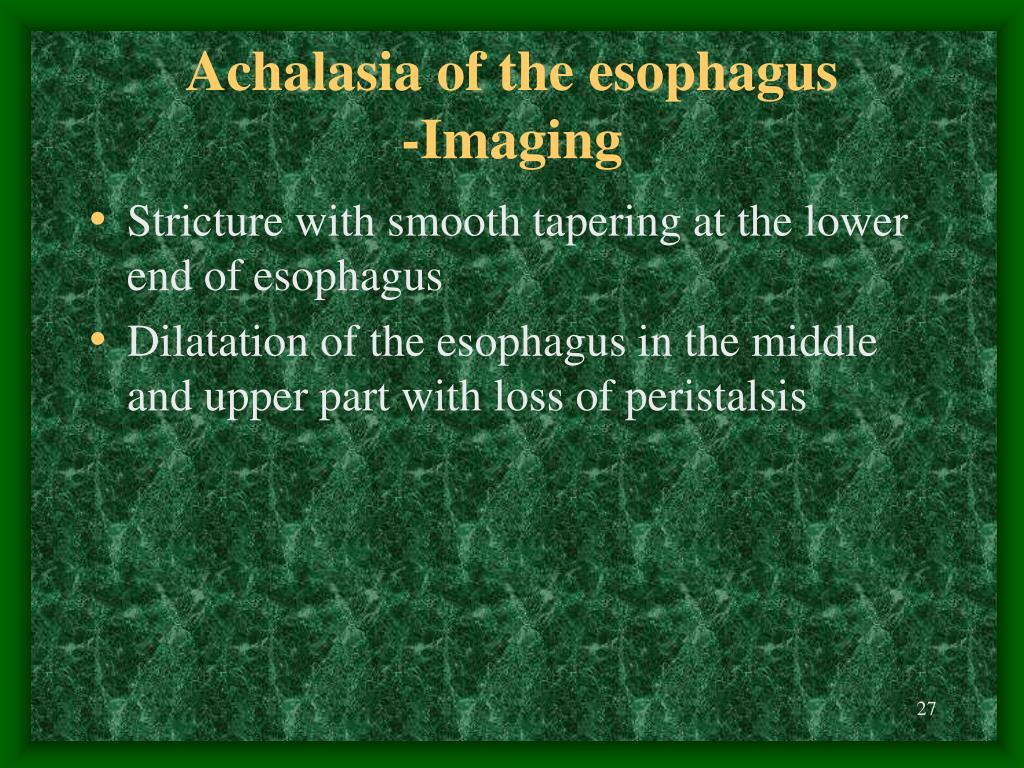 Achalasia of the esophagus -Imaging

• Stricture with smooth tapering at the lower end of esophagus
• Dilatation of the esophagus in the middle and upper part with loss of peristalsis

27